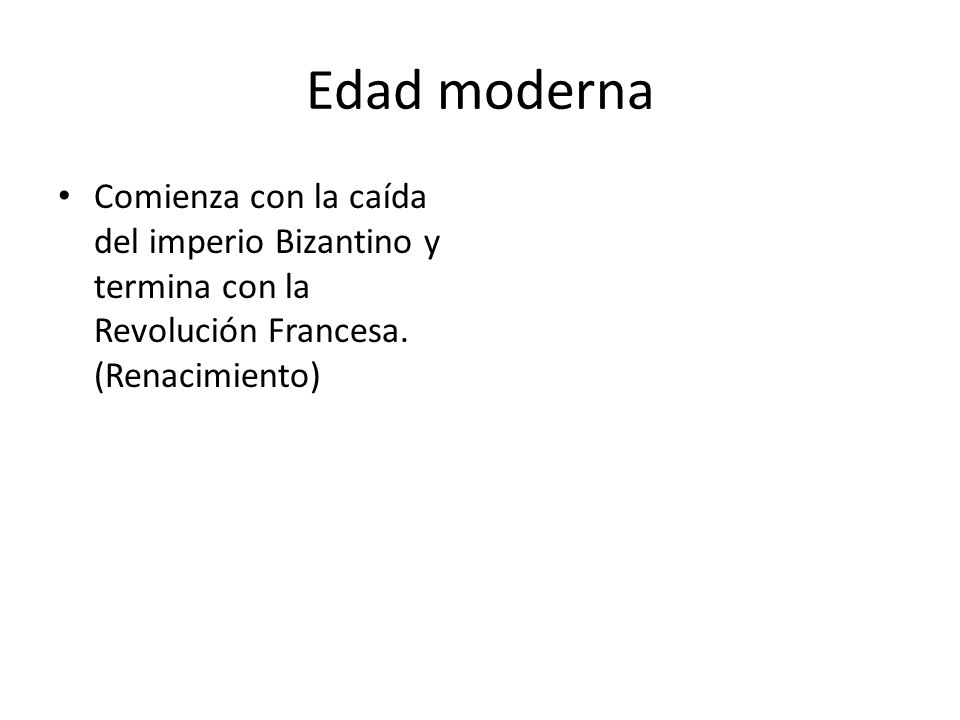 Edad moderna

• Comienza con la caída del imperio Bizantino y termina con la Revolución Francesa. (Renacimiento)